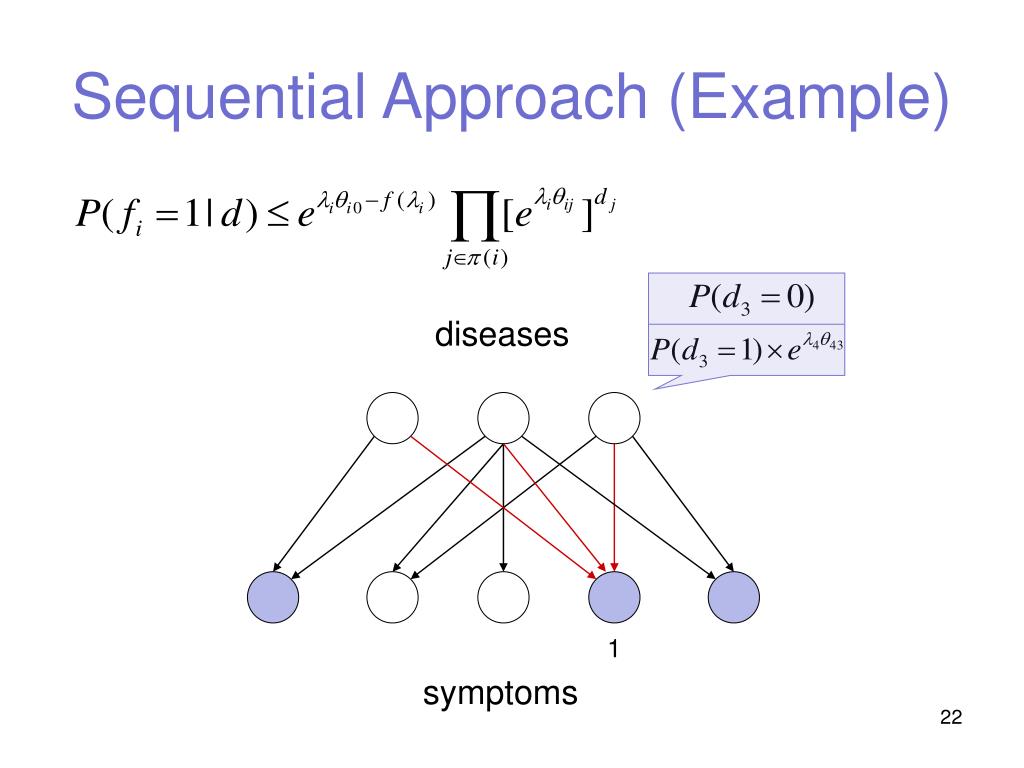 Sequential Approach (Example)

$P(f_i = 1 | d) \leq e^{\lambda_i \theta_{i0} - f(\lambda_i)} \prod_{j \in \pi(i)} [e^{\lambda_i \theta_{ij}}]^{d_j}$

$P(d_3 = 0)$

$P(d_3 = 1) \times e^{\lambda_4 \theta_{43}}$

diseases

1

symptoms

22